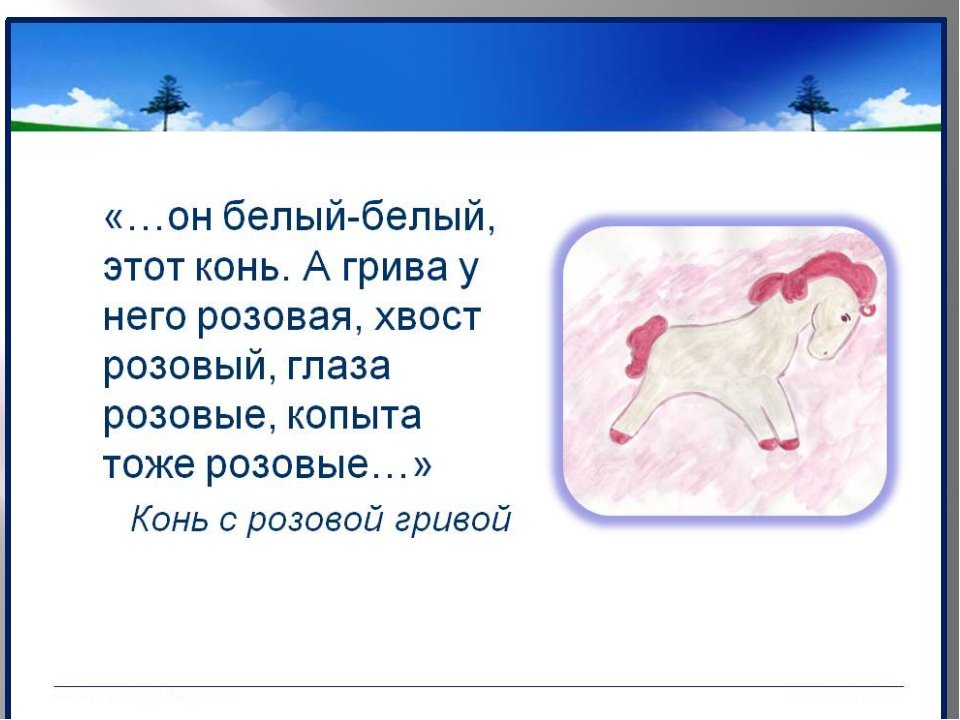 «…он белый-белый, этот конь. А грива у него розовая, хвост розовый, глаза розовые, копыта тоже розовые…»

Конь с розовой гривой